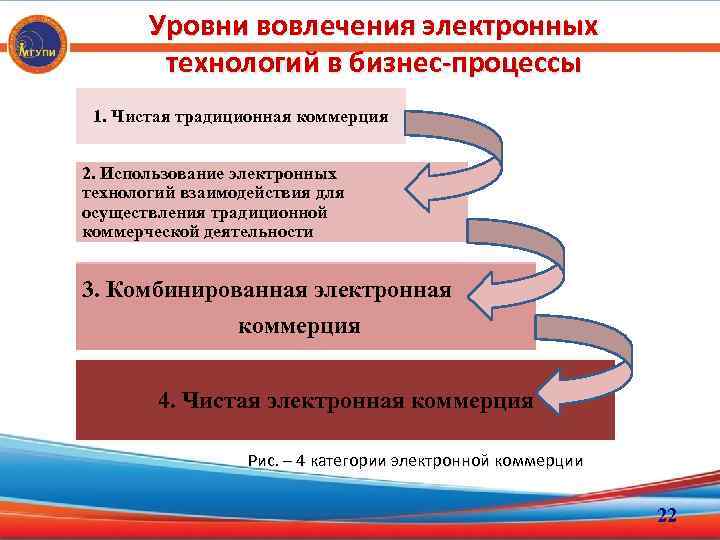 МГУПИ

Уровни вовлечения электронных технологий в бизнес-процессы

1. Чистая традиционная коммерция

2. Использование электронных технологий взаимодействия для осуществления традиционной коммерческой деятельности

3. Комбинированная электронная коммерция

4. Чистая электронная коммерция

Рис. – 4 категории электронной коммерции

22